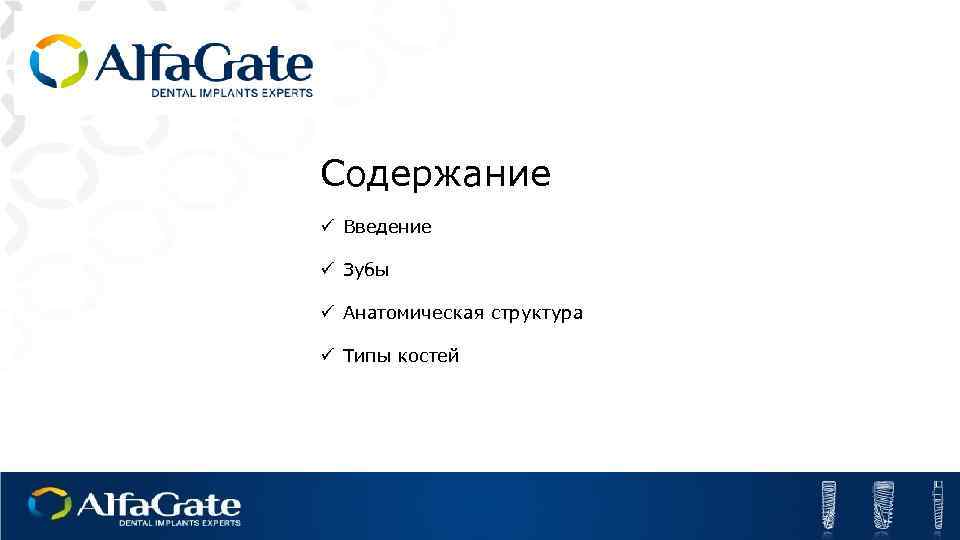 AlfaGate
DENTAL IMPLANTS EXPERTS

Содержание

✓ Введение

✓ Зубы

✓ Анатомическая структура

✓ Типы костей

AlfaGate
DENTAL IMPLANTS EXPERTS